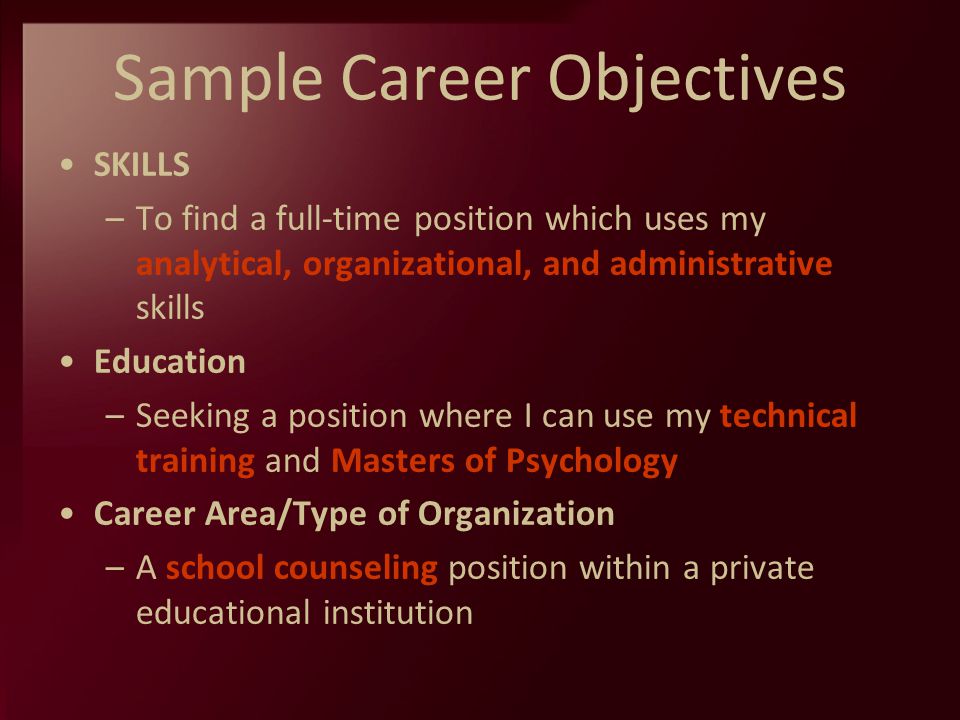 Sample Career Objectives

• SKILLS
 – To find a full-time position which uses my analytical, organizational, and administrative skills

• Education
 – Seeking a position where I can use my technical training and Masters of Psychology

• Career Area/Type of Organization
 – A school counseling position within a private educational institution